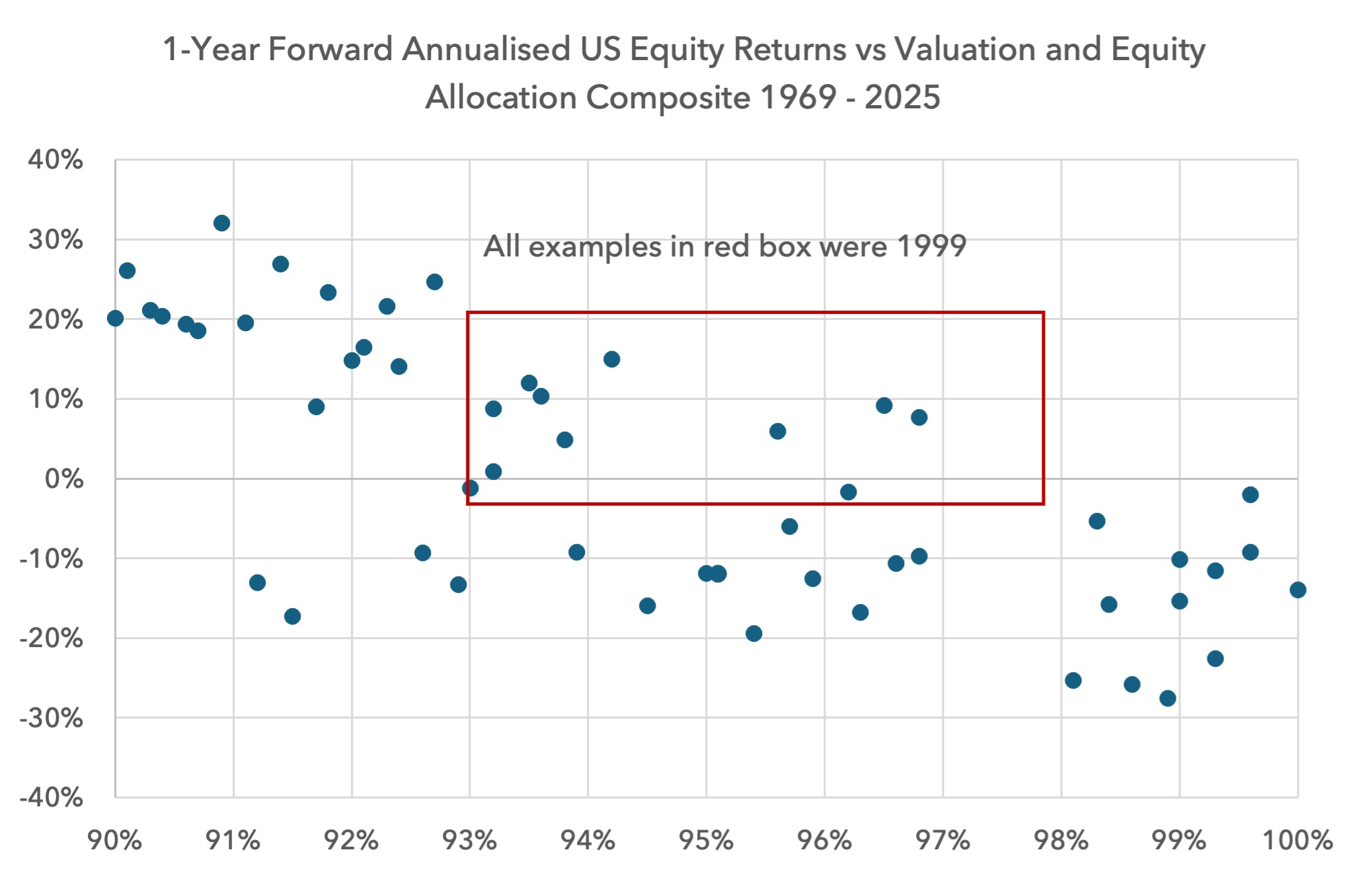 1-Year Forward Annualised US Equity Returns vs Valuation and Equity Allocation Composite 1969 - 2025

All examples in red box were 1999

40%
30%
20%
10%
0%
-10%
-20%
-30%
-40%

90%
91%
92%
93%
94%
95%
96%
97%
98%
99%
100%